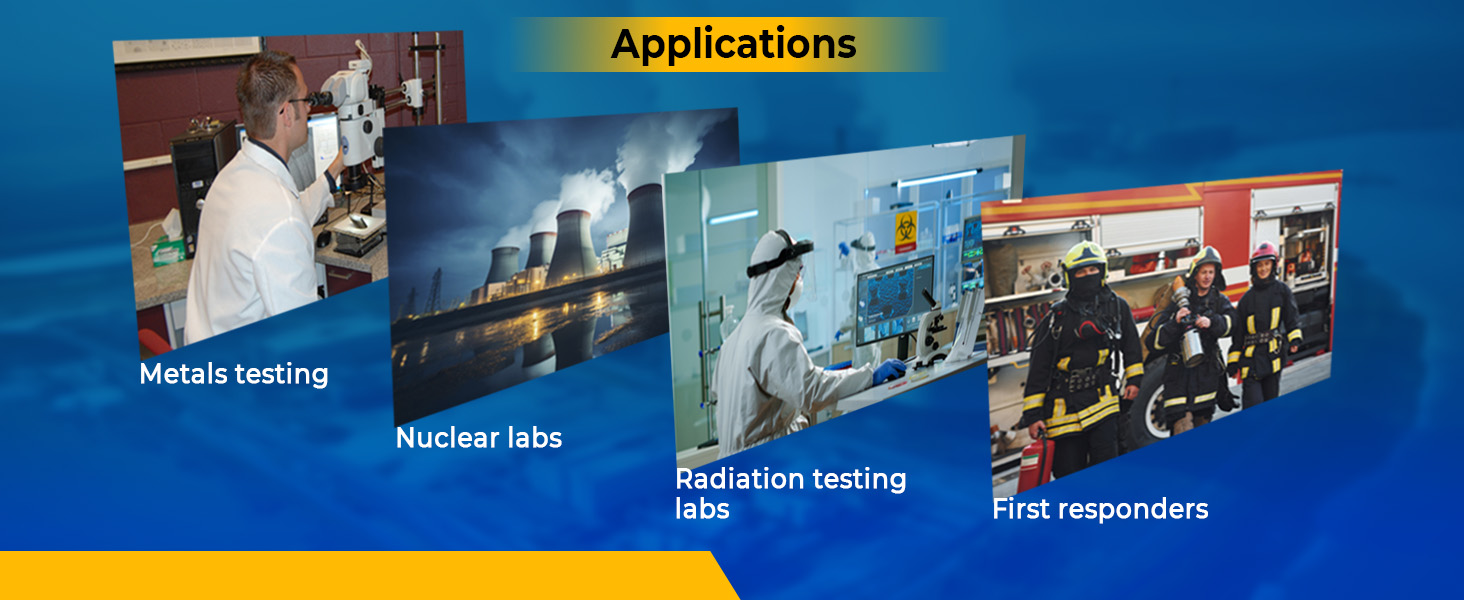 Applications

Metals testing

Nuclear labs

Radiation testing labs

First responders